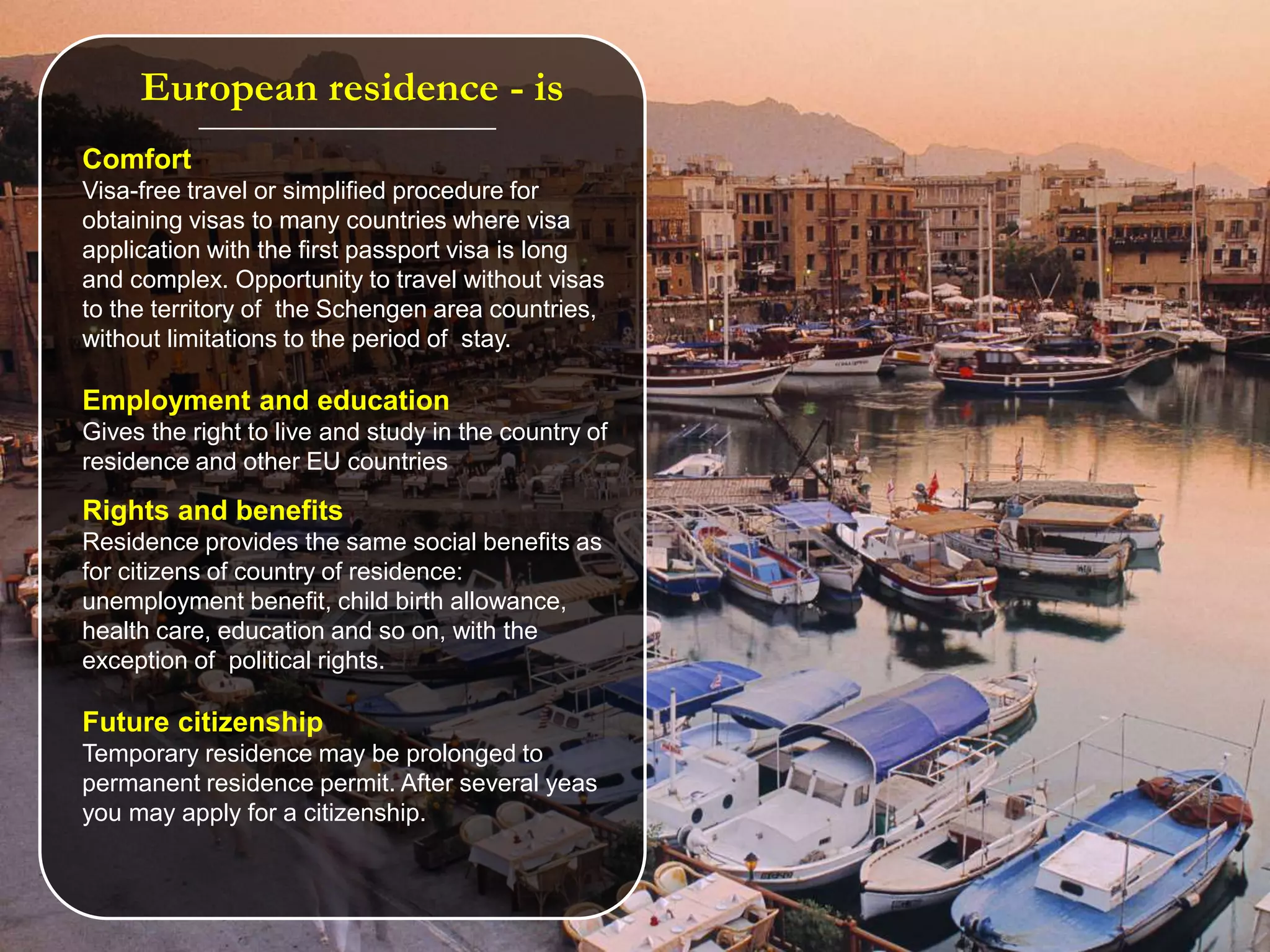 European residence - is

Comfort
Visa-free travel or simplified procedure for obtaining visas to many countries where visa application with the first passport visa is long and complex. Opportunity to travel without visas to the territory of the Schengen area countries, without limitations to the period of stay.

Employment and education
Gives the right to live and study in the country of residence and other EU countries

Rights and benefits
Residence provides the same social benefits as for citizens of country of residence: unemployment benefit, child birth allowance, health care, education and so on, with the exception of political rights.

Future citizenship
Temporary residence may be prolonged to permanent residence permit. After several yeas you may apply for a citizenship.